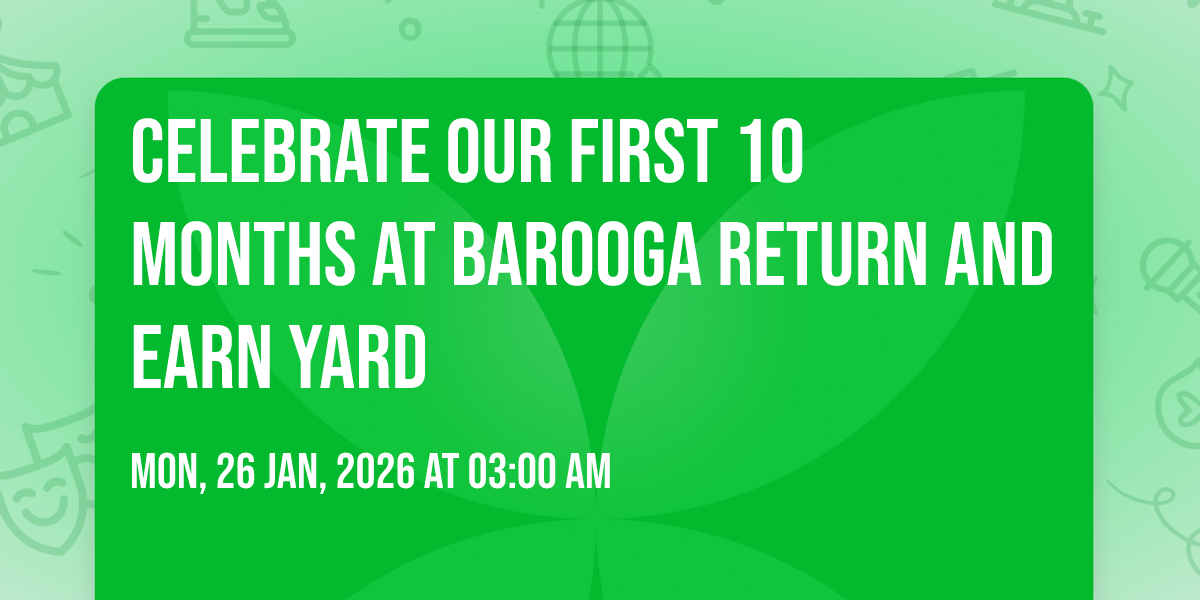 CELEBRATE OUR FIRST 10 MONTHS AT BAROOGA RETURN AND EARN YARD

MON, 26 JAN, 2026 AT 03:00 AM